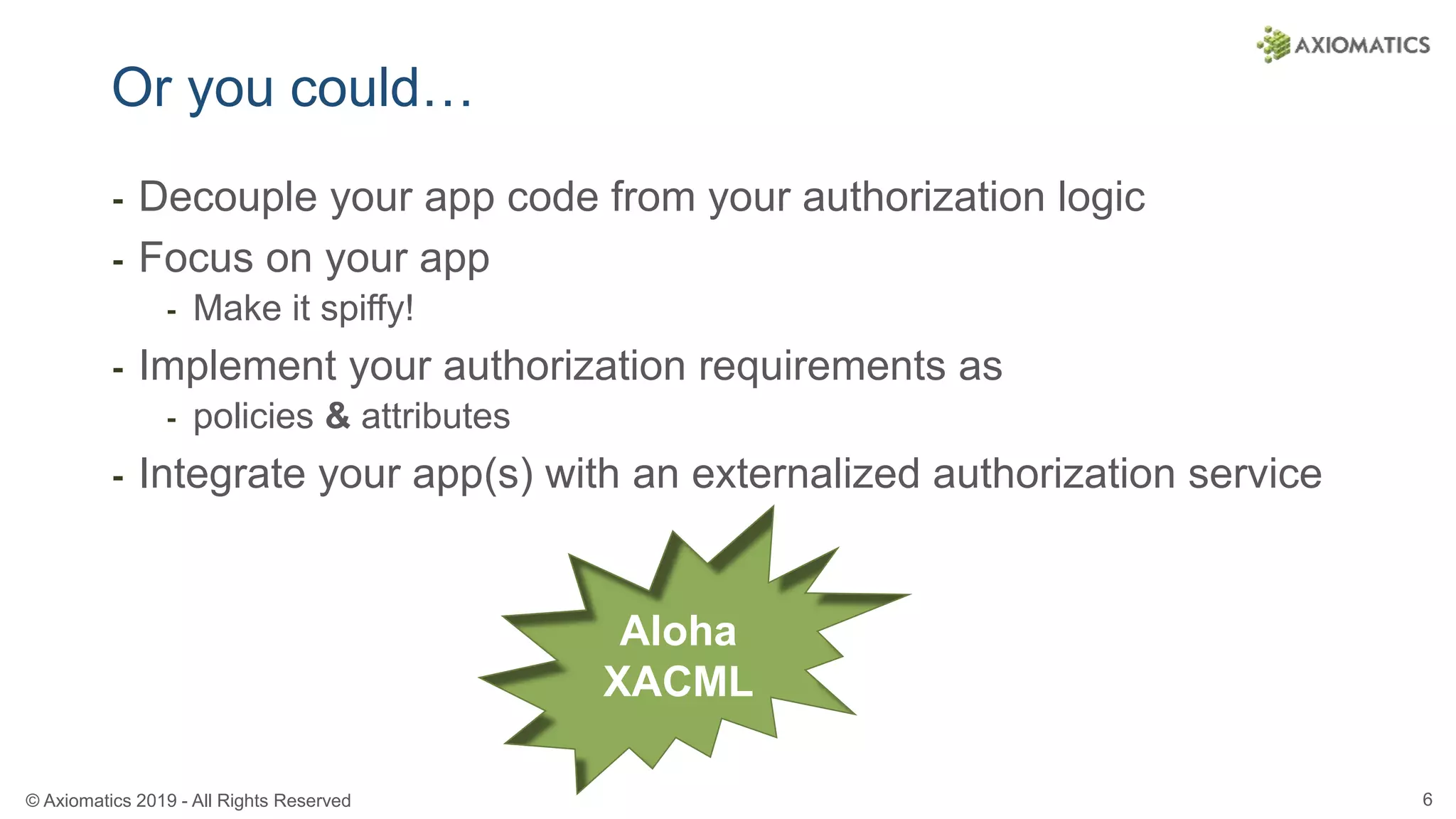 AXIOMATICS

Or you could…

- Decouple your app code from your authorization logic
- Focus on your app
 - Make it spiffy!
- Implement your authorization requirements as
 - policies & attributes
- Integrate your app(s) with an externalized authorization service

Aloha XACML

© Axiomatics 2019 - All Rights Reserved

6